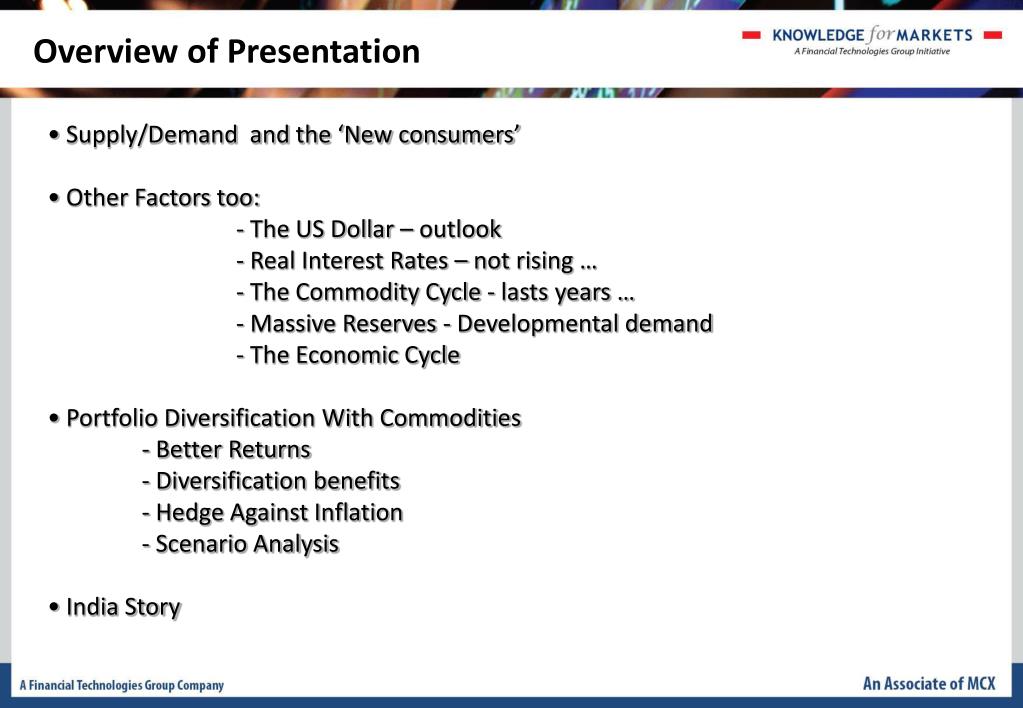 Overview of Presentation

KNOWLEDGE for MARKETS
A Financial Technologies Group Initiative

• Supply/Demand and the ‘New consumers’

• Other Factors too:
- The US Dollar – outlook
- Real Interest Rates – not rising …
- The Commodity Cycle - lasts years …
- Massive Reserves - Developmental demand
- The Economic Cycle

• Portfolio Diversification With Commodities
- Better Returns
- Diversification benefits
- Hedge Against Inflation
- Scenario Analysis

• India Story

A Financial Technologies Group Company

An Associate of MCX